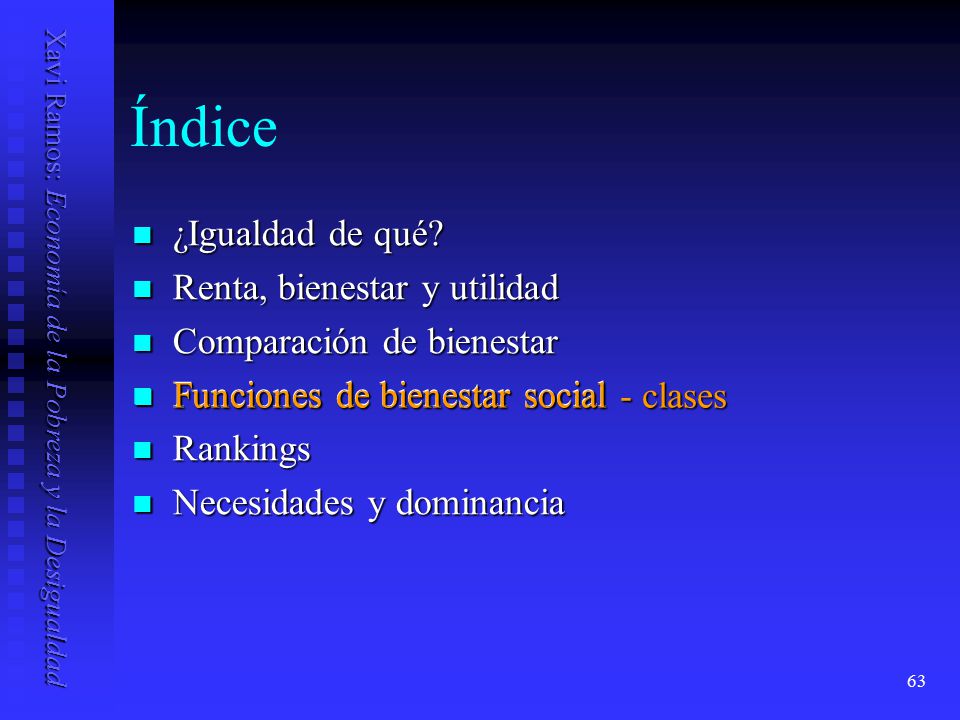 Xavi Ramos: Economía de la Pobreza y la Desigualdad

Índice

¿Igualdad de qué?
Renta, bienestar y utilidad
Comparación de bienestar
Funciones de bienestar social - clases
Rankings
Necesidades y dominancia

63